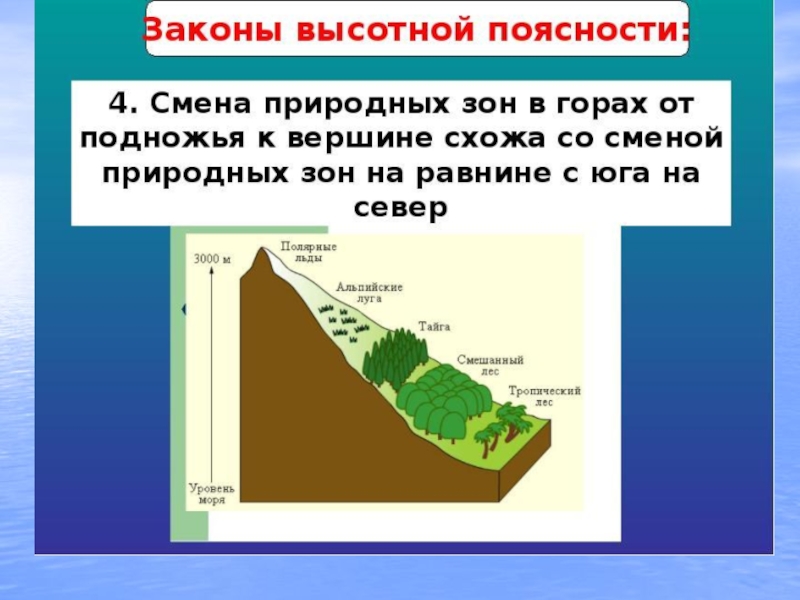 Законы высотной поясности:

4. Смена природных зон в горах от подножья к вершине схожа со сменой природных зон на равнине с юга на север

3000 м

Полярные льды

Альпийские луга

Тайга

Смешанный лес

Тропический лес

Уровень моря